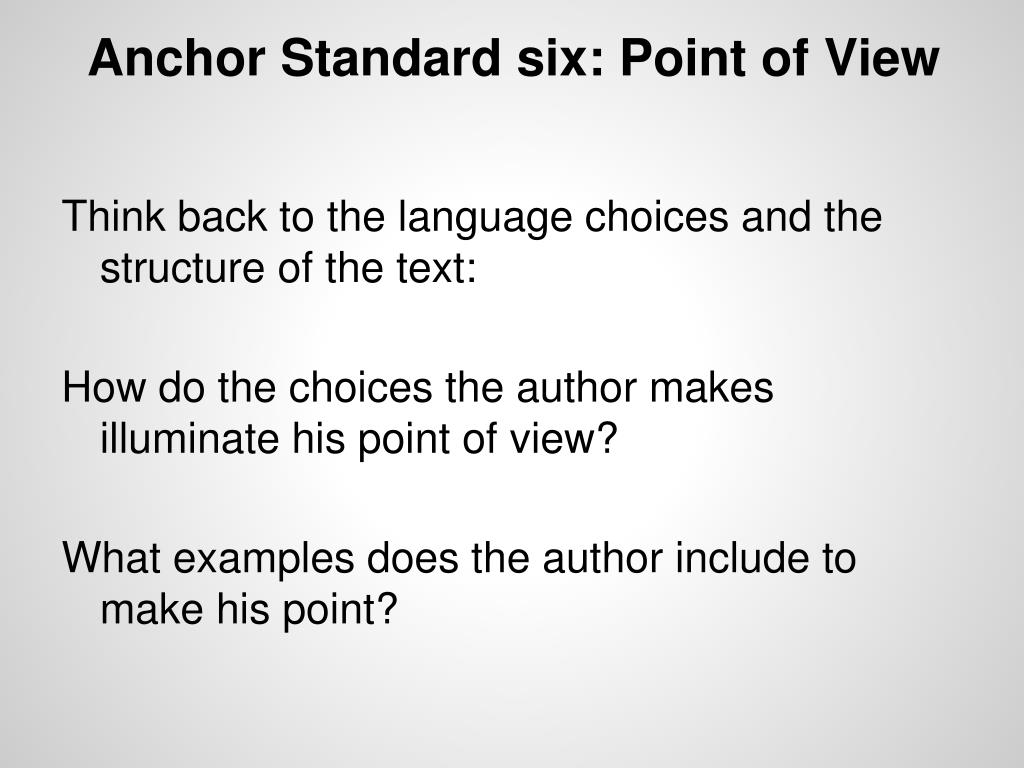 Anchor Standard six: Point of View

Think back to the language choices and the structure of the text:

How do the choices the author makes illuminate his point of view?

What examples does the author include to make his point?